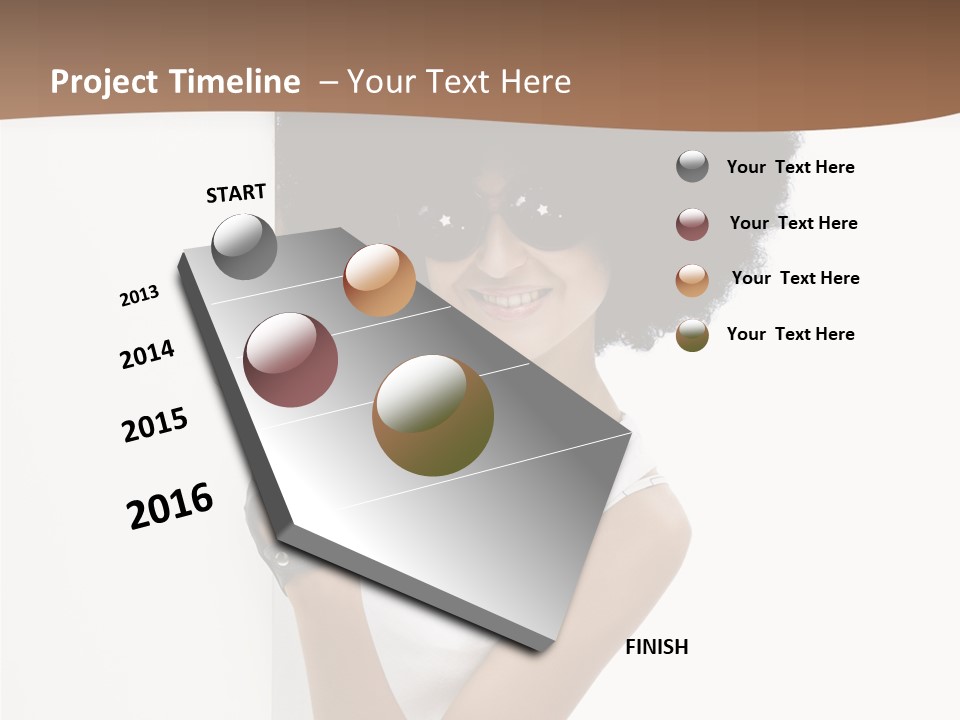 Project Timeline – Your Text Here

START

2013

2014

2015

2016

FINISH

Your Text Here

Your Text Here

Your Text Here

Your Text Here